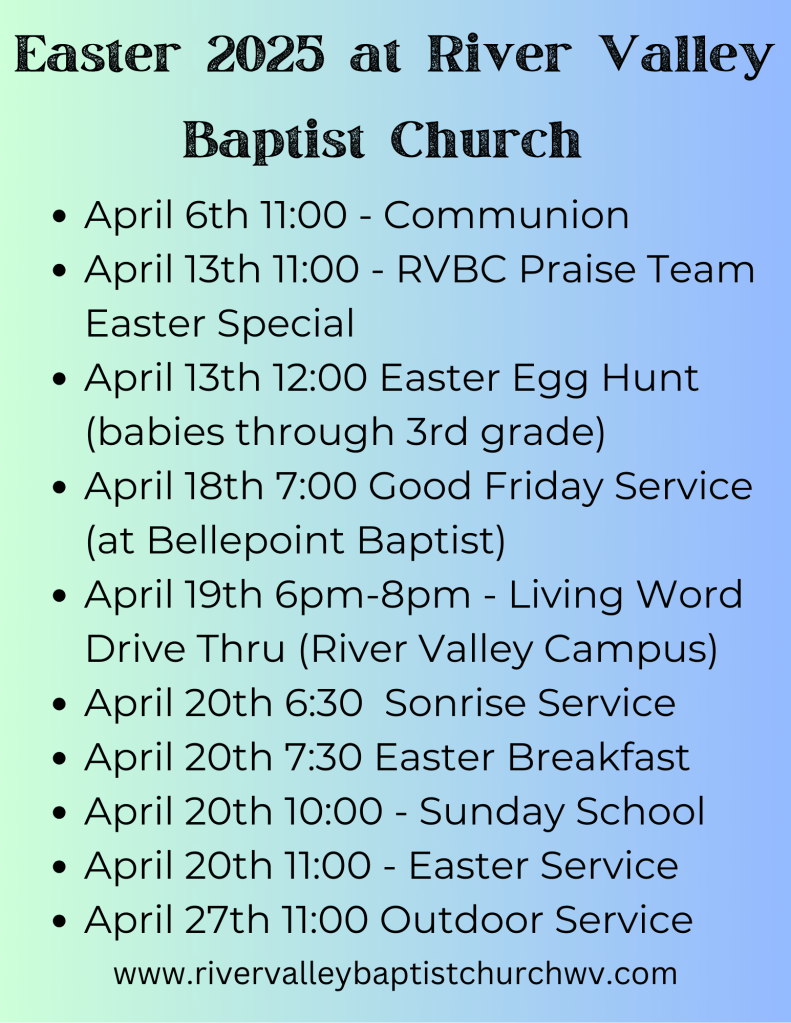 Easter 2025 at River Valley Baptist Church

- April 6th 11:00 - Communion
- April 13th 11:00 - RVBC Praise Team Easter Special
- April 13th 12:00 Easter Egg Hunt (babies through 3rd grade)
- April 18th 7:00 Good Friday Service (at Bellepoint Baptist)
- April 19th 6pm-8pm - Living Word Drive Thru (River Valley Campus)
- April 20th 6:30 Sonrise Service
- April 20th 7:30 Easter Breakfast
- April 20th 10:00 - Sunday School
- April 20th 11:00 - Easter Service
- April 27th 11:00 Outdoor Service

www.rivervalleybaptistchurchwv.com